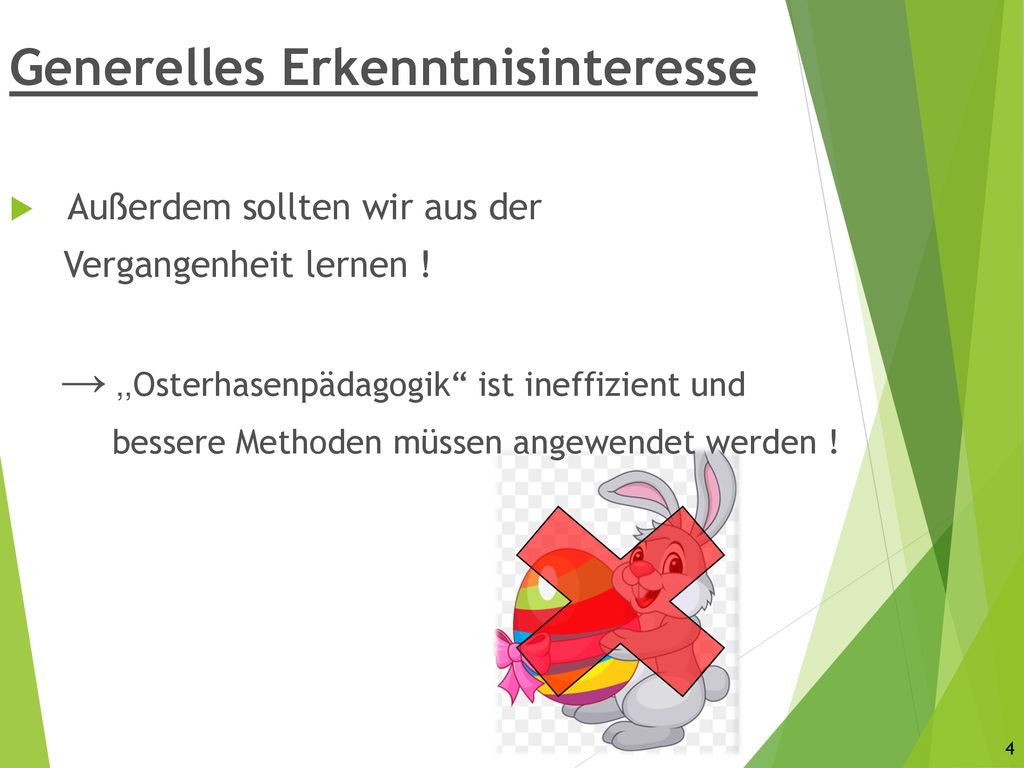 Generelles Erkenntnisinteresse

Außerdem sollten wir aus der Vergangenheit lernen !

→ ,,Osterhasenpädagogik“ ist ineffizient und bessere Methoden müssen angewendet werden !

4